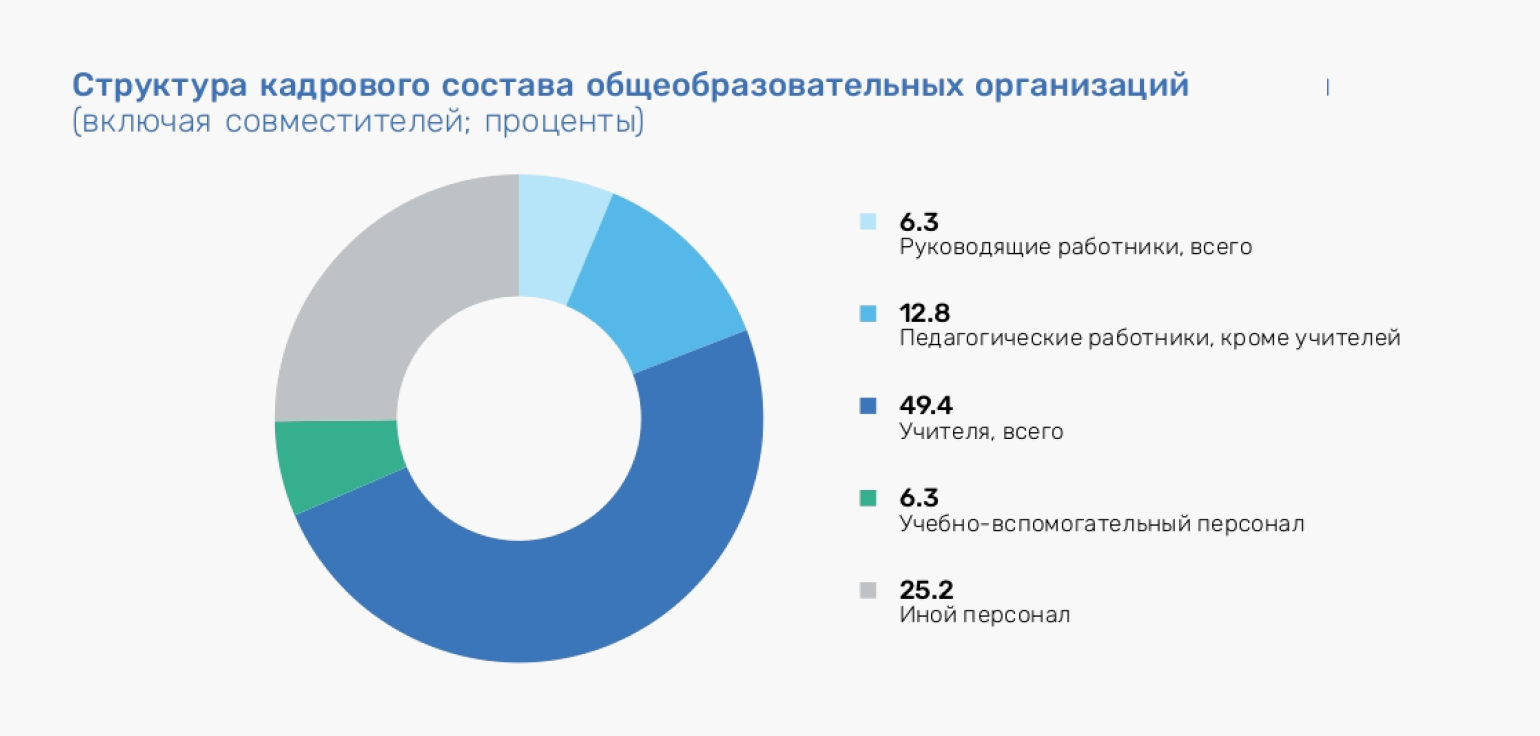 Структура кадрового состава общеобразовательных организаций
(включая совместителей; проценты)

6.3
Руководящие работники, всего

12.8
Педагогические работники, кроме учителей

49.4
Учителя, всего

6.3
Учебно-вспомогательный персонал

25.2
Иной персонал